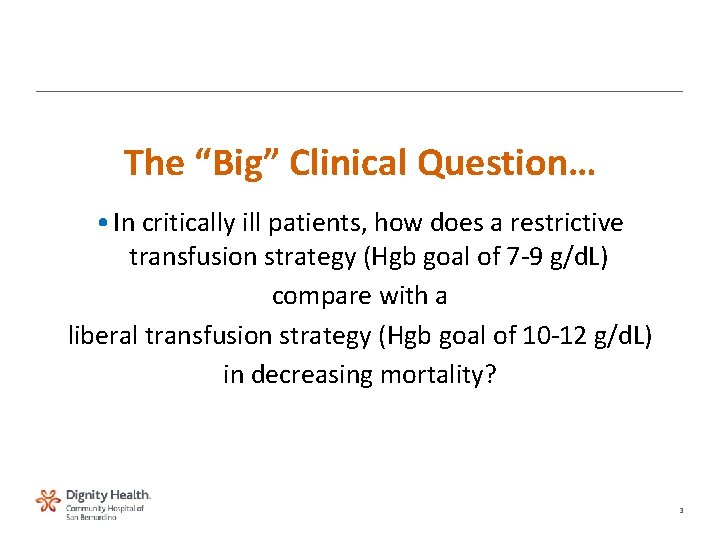 The “Big” Clinical Question…

• In critically ill patients, how does a restrictive transfusion strategy (Hgb goal of 7-9 g/dL)

compare with a

liberal transfusion strategy (Hgb goal of 10-12 g/dL)

in decreasing mortality?

Dignity Health.
Community Hospital of
San Bernardino

3